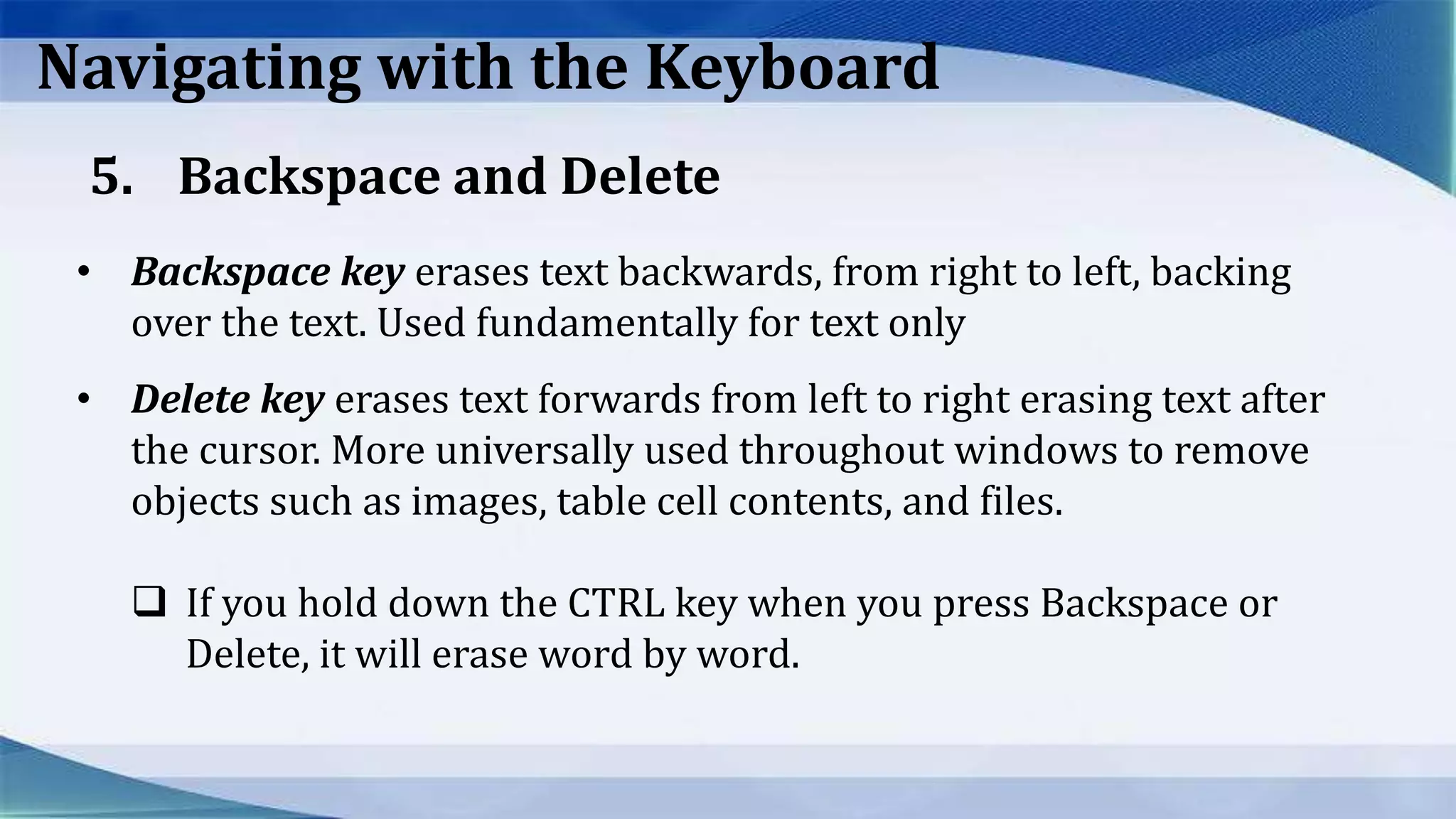 Navigating with the Keyboard

5. Backspace and Delete

• Backspace key erases text backwards, from right to left, backing over the text. Used fundamentally for text only

• Delete key erases text forwards from left to right erasing text after the cursor. More universally used throughout windows to remove objects such as images, table cell contents, and files.

❑ If you hold down the CTRL key when you press Backspace or Delete, it will erase word by word.